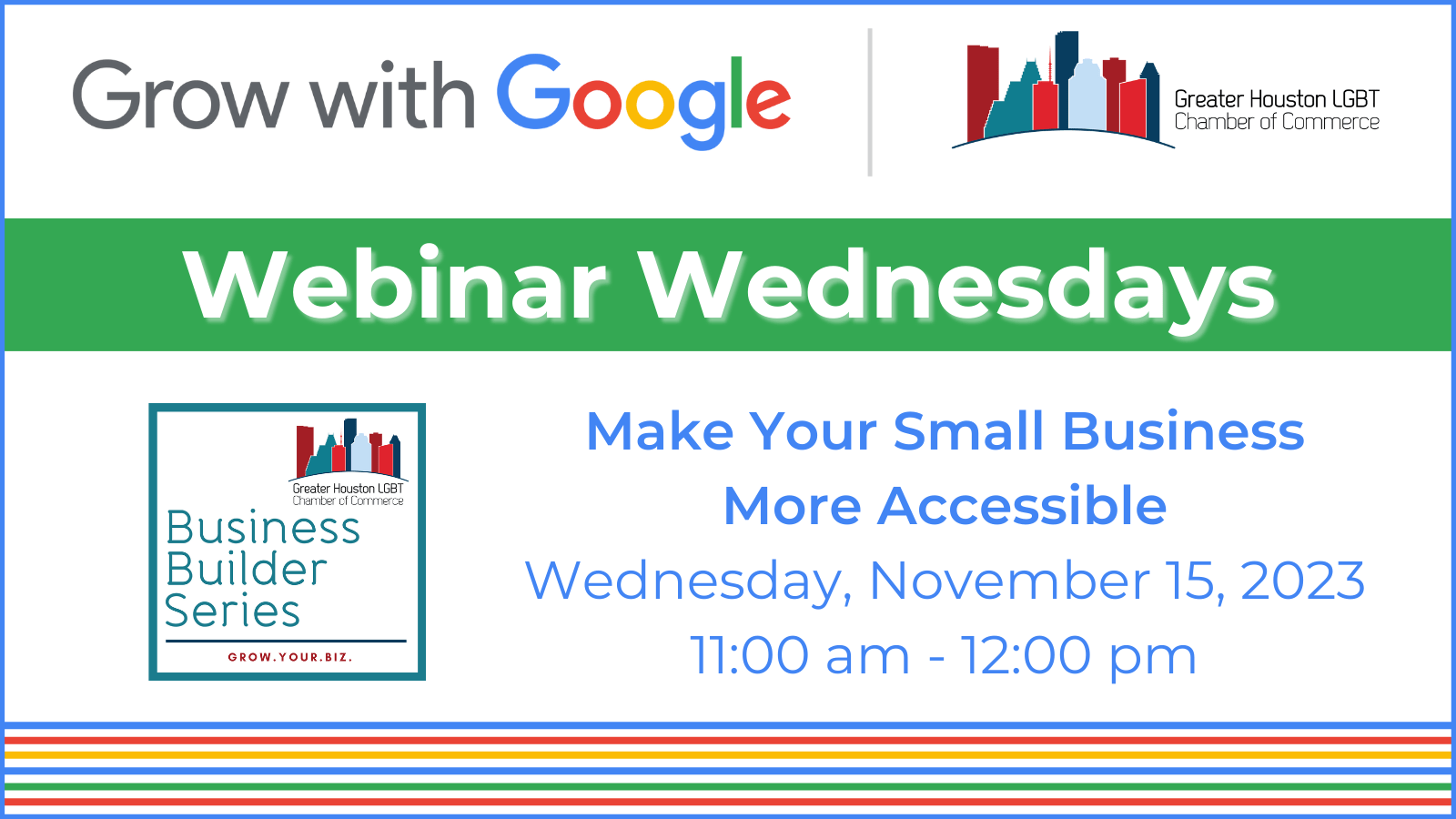 Grow with Google

Greater Houston LGBT
Chamber of Commerce

Webinar Wednesdays

Greater Houston LGBT
Chamber of Commerce

Business
Builder
Series

GROW.YOUR.BIZ.

Make Your Small Business More Accessible

Wednesday, November 15, 2023

11:00 am - 12:00 pm